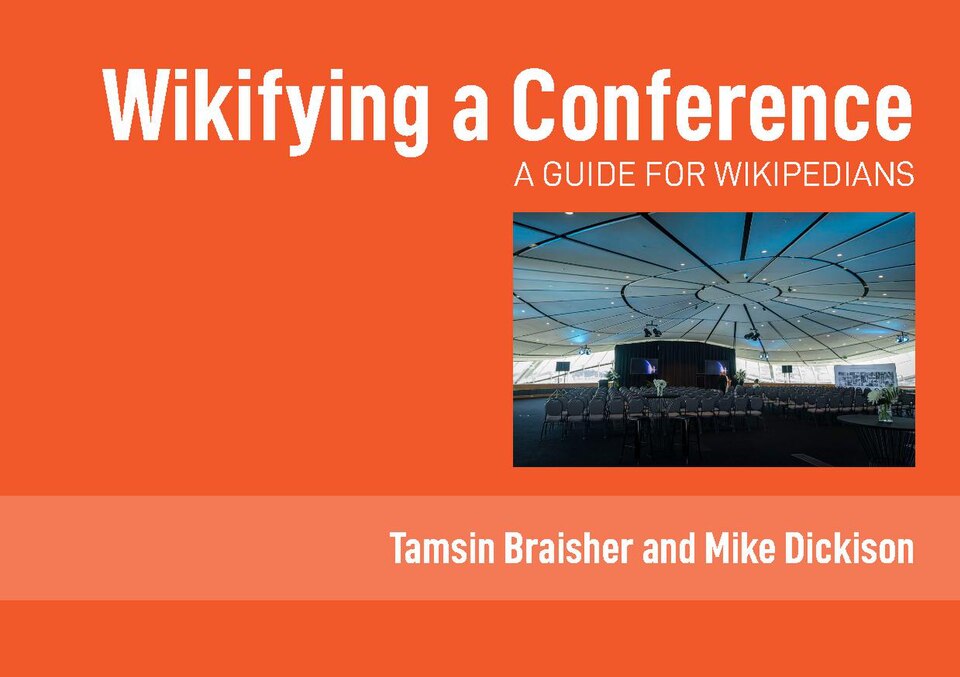 Wikifying a Conference
A GUIDE FOR WIKIPEDIANS

Tamsin Braisher and Mike Dickison